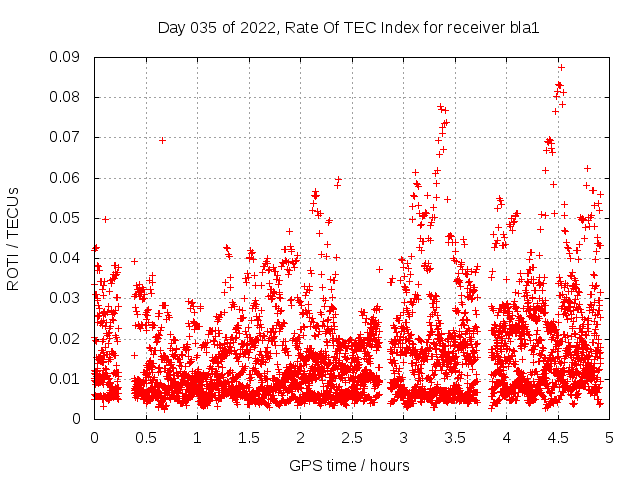 Day 035 of 2022, Rate Of TEC Index for receiver bla1

ROTI / TECUs

0.09
0.08
0.07
0.06
0.05
0.04
0.03
0.02
0.01
0

0
0.5
1
1.5
2
2.5
3
3.5
4
4.5
5

GPS time / hours